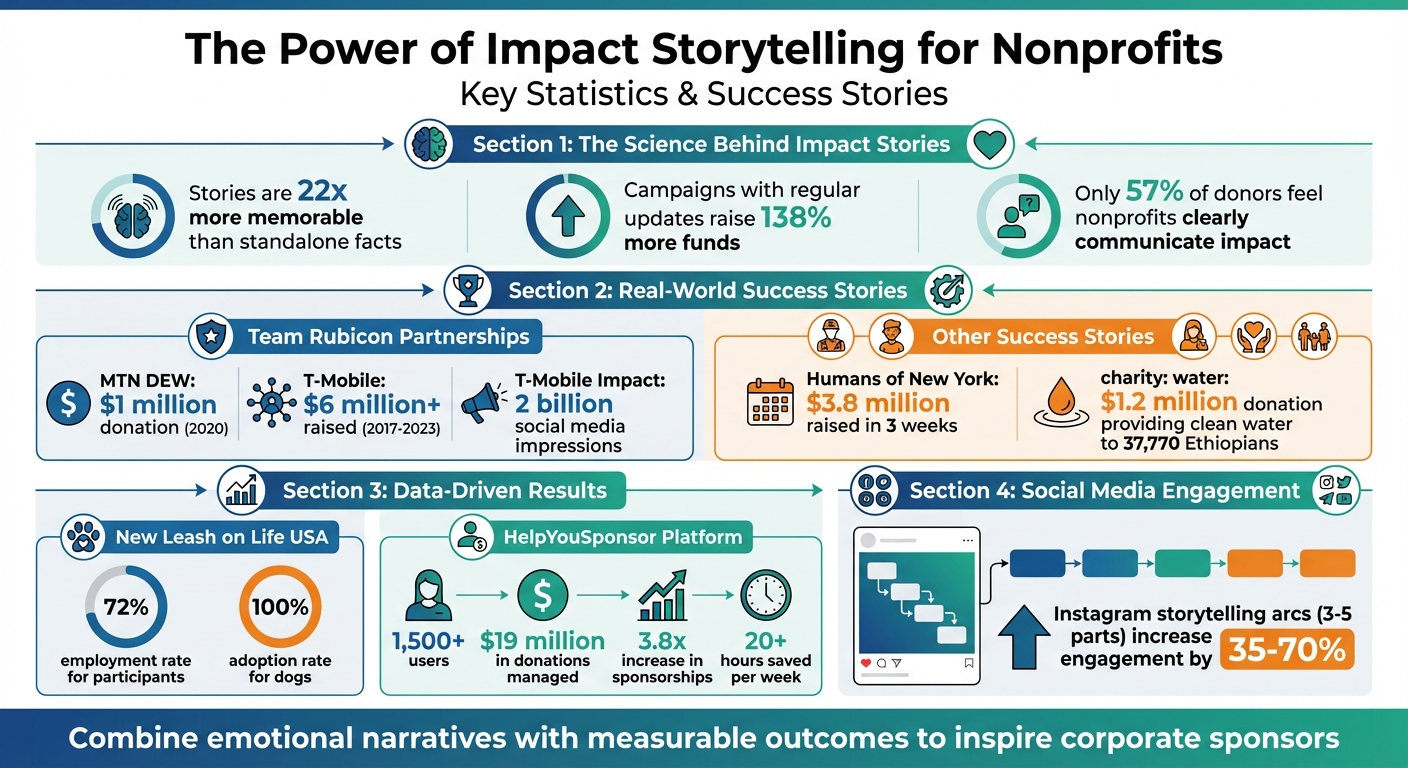 The Power of Impact Storytelling for Nonprofits
Key Statistics & Success Stories

Section 1: The Science Behind Impact Stories

Stories are 22x more memorable than standalone facts

Campaigns with regular updates raise 138% more funds

Only 57% of donors feel nonprofits clearly communicate impact

Section 2: Real-World Success Stories

Team Rubicon Partnerships

MTN DEW: $1 million donation (2020)

T-Mobile: $6 million+ raised (2017-2023)

T-Mobile Impact: 2 billion social media impressions

Other Success Stories

Humans of New York: $3.8 million raised in 3 weeks

charity: water: $1.2 million donation providing clean water to 37,770 Ethiopians

Section 3: Data-Driven Results

New Leash on Life USA

72% employment rate for participants

100% adoption rate for dogs

HelpYouSponsor Platform

1,500+ users

$19 million in donations managed

3.8x increase in sponsorships

20+ hours saved per week

Section 4: Social Media Engagement

Instagram storytelling arcs (3-5 parts) increase engagement by 35-70%

Combine emotional narratives with measurable outcomes to inspire corporate sponsors